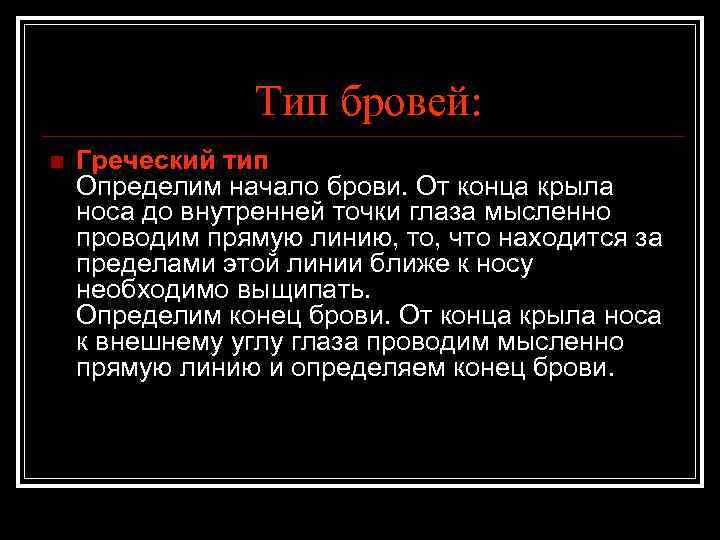 Тип бровей:

Греческий тип
Определим начало брови. От конца крыла носа до внутренней точки глаза мысленно проводим прямую линию, то, что находится за пределами этой линии ближе к носу необходимо выщипать.
Определим конец брови. От конца крыла носа к внешнему углу глаза проводим мысленно прямую линию и определяем конец брови.